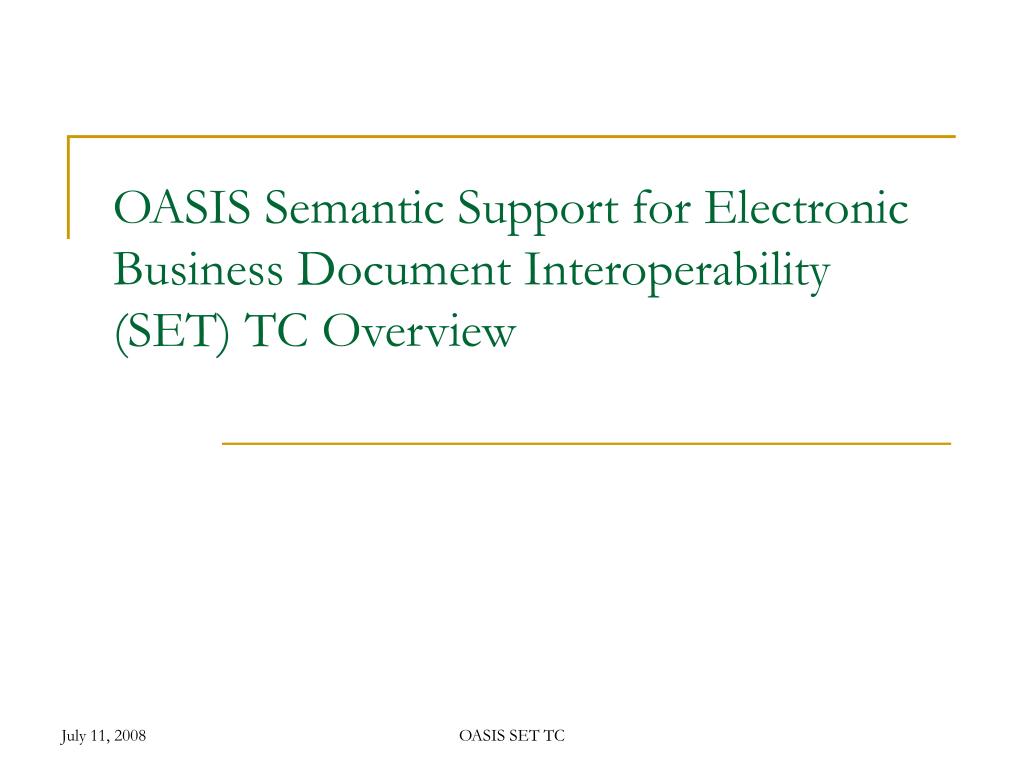 OASIS Semantic Support for Electronic Business Document Interoperability (SET) TC Overview

July 11, 2008

OASIS SET TC